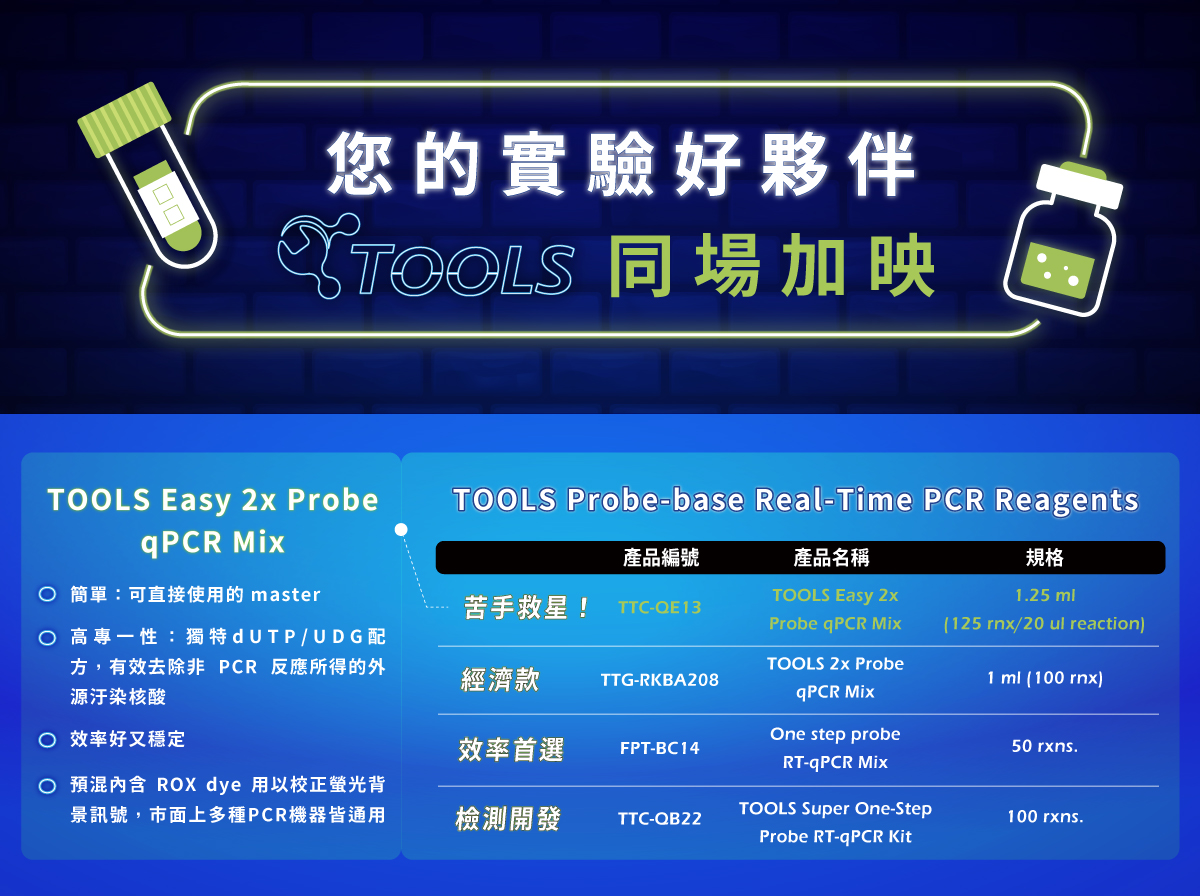 您的實驗好夥伴
TOOLS 同場加映

TOOLS Easy 2x Probe qPCR Mix

簡單：可直接使用的 master

高專一性：獨特dUTP/UDG配方，有效去除非 PCR 反應所得的外源汙染核酸

效率好又穩定

預混內含 ROX dye 用以校正螢光背景訊號，市面上多種PCR機器皆通用

TOOLS Probe-base Real-Time PCR Reagents

| | 產品編號 | 產品名稱 | 規格 |
|---|---|---|---|
| 苦手救星！ | TTC-QE13 | TOOLS Easy 2x Probe qPCR Mix | 1.25 ml (125 rnx/20 ul reaction) |
| 經濟款 | TTG-RKBA208 | TOOLS 2x Probe qPCR Mix | 1 ml (100 rnx) |
| 效率首選 | FPT-BC14 | One step probe RT-qPCR Mix | 50 rxns. |
| 檢測開發 | TTC-QB22 | TOOLS Super One-Step Probe RT-qPCR Kit | 100 rxns. |